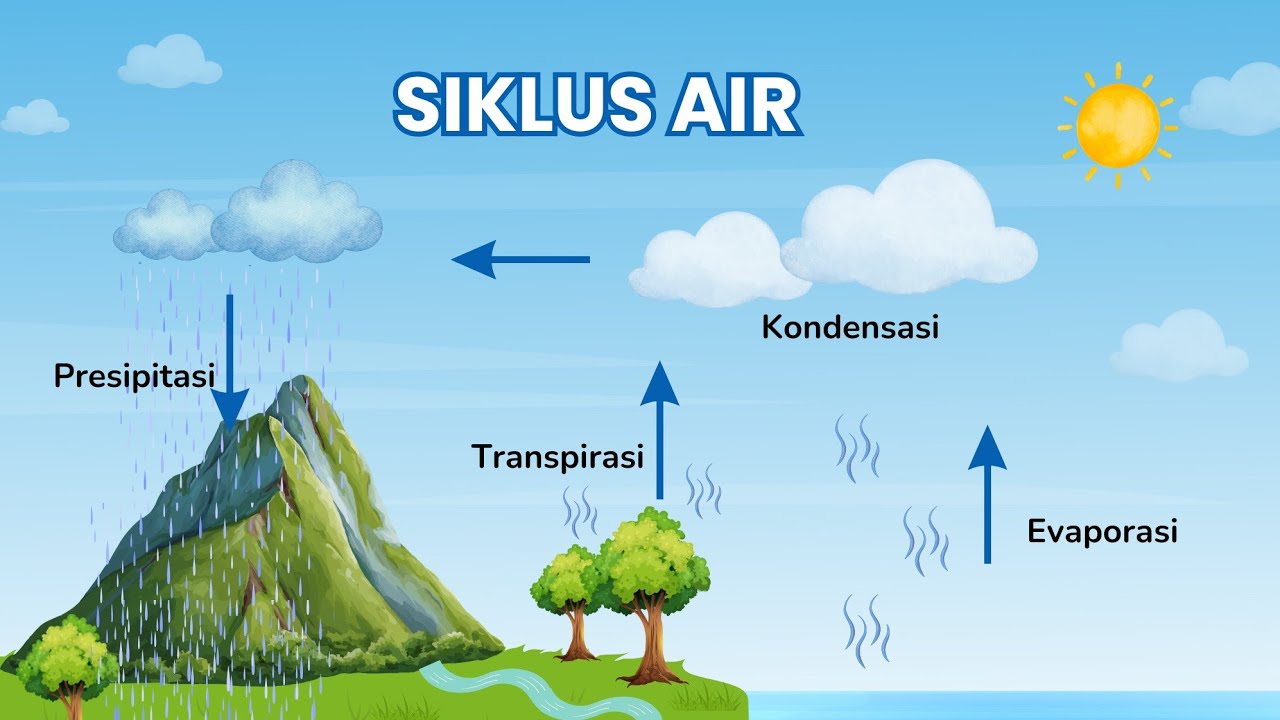 SIKLUS AIR

Kondensasi

Presipitasi

Transpirasi

Evaporasi